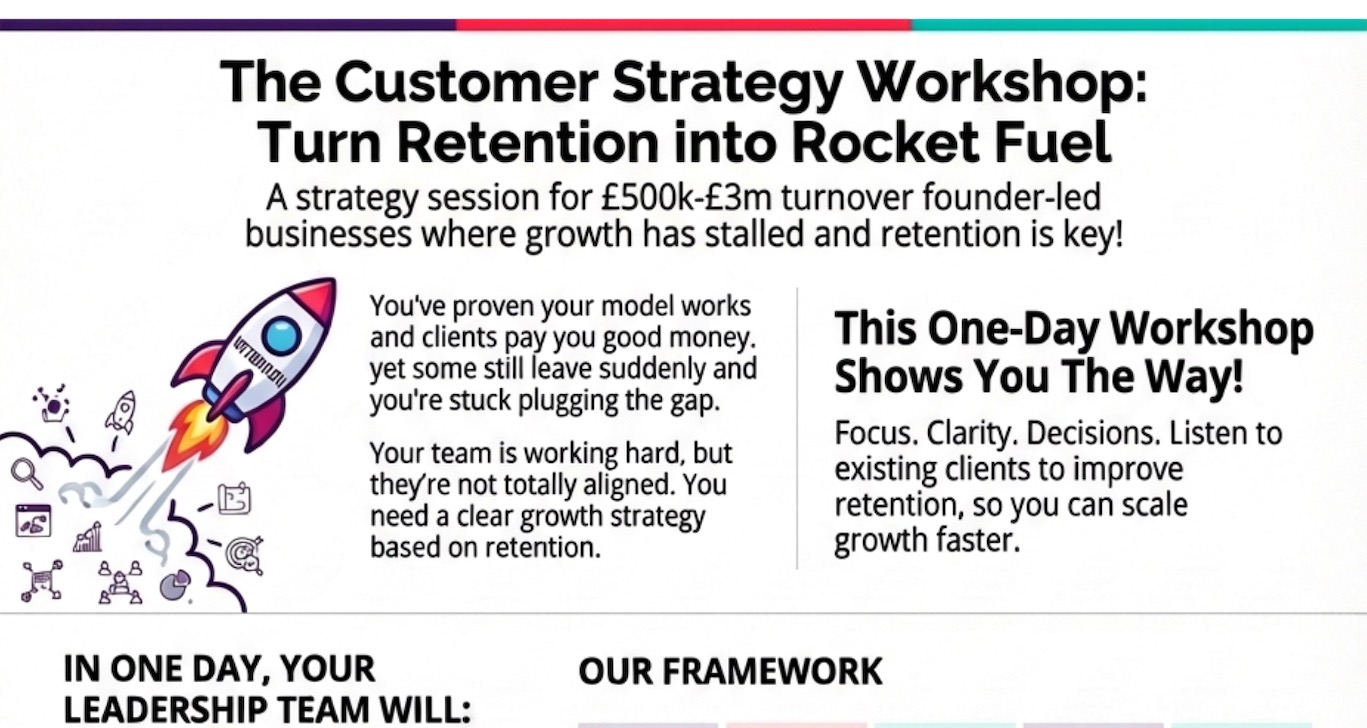 The Customer Strategy Workshop: Turn Retention into Rocket Fuel

A strategy session for £500k-£3m turnover founder-led businesses where growth has stalled and retention is key!

You've proven your model works and clients pay you good money. yet some still leave suddenly and you're stuck plugging the gap.

Your team is working hard, but they're not totally aligned. You need a clear growth strategy based on retention.

This One-Day Workshop Shows You The Way!

Focus. Clarity. Decisions. Listen to existing clients to improve retention, so you can scale growth faster.

IN ONE DAY, YOUR LEADERSHIP TEAM WILL:

OUR FRAMEWORK